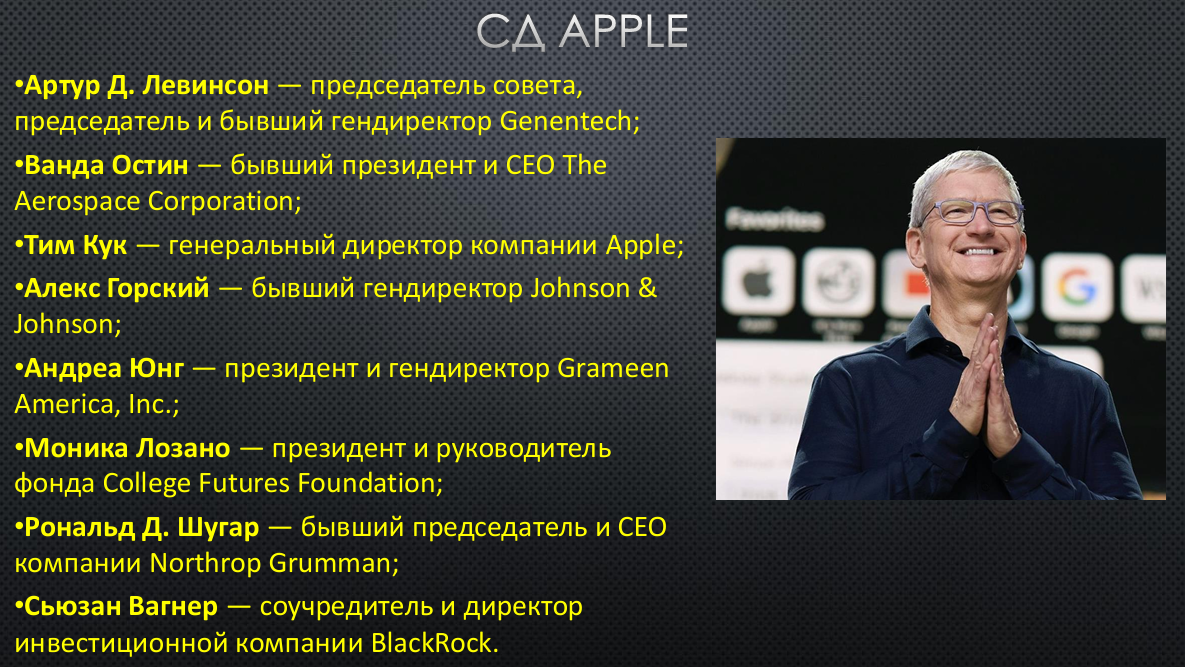 СД APPLE

•Артур Д. Левинсон — председатель совета, председатель и бывший гендиректор Genentech;

•Ванда Остин — бывший президент и CEO The Aerospace Corporation;

•Тим Кук — генеральный директор компании Apple;

•Алекс Горский — бывший гендиректор Johnson & Johnson;

•Андреа Юнг — президент и гендиректор Grameen America, Inc.;

•Моника Лозано — президент и руководитель фонда College Futures Foundation;

•Рональд Д. Шугар — бывший председатель и CEO компании Northrop Grumman;

•Сьюзан Вагнер — соучредитель и директор инвестиционной компании BlackRock.

Favorites